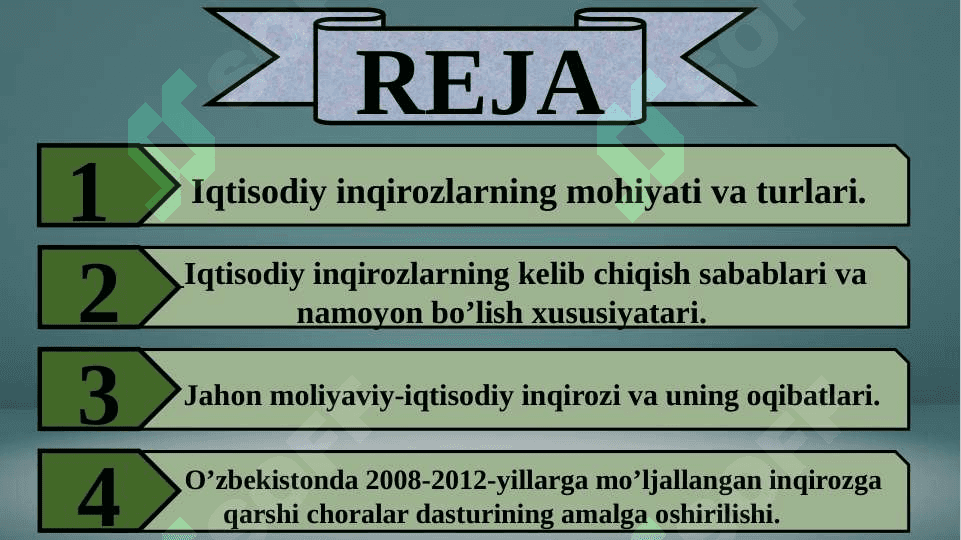 REJA

1 Iqtisodiy inqirozlarning mohiyati va turlari.

2 Iqtisodiy inqirozlarning kelib chiqish sabablari va namoyon bo’lish xususiyatari.

3 Jahon moliyaviy-iqtisodiy inqirozi va uning oqibatlari.

4 O’zbekistonda 2008-2012-yillarga mo’ljallangan inqirozga qarshi choralar dasturining amalga oshirilishi.